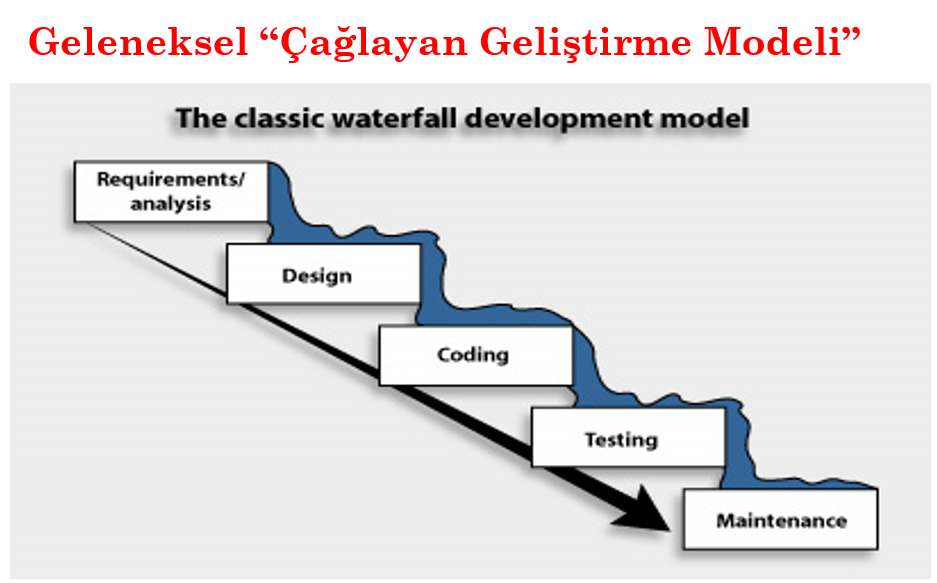 Geleneksel “Çağlayan Geliştirme Modeli”

The classic waterfall development model

Requirements/ analysis

Design

Coding

Testing

Maintenance